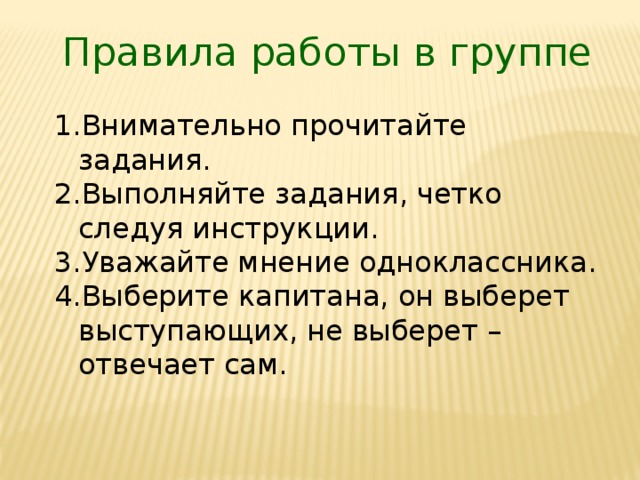 Правила работы в группе

1.Внимательно прочитайте задания.
2.Выполняйте задания, четко следуя инструкции.
3.Уважайте мнение одноклассника.
4.Выберите капитана, он выберет выступающих, не выберет – отвечает сам.